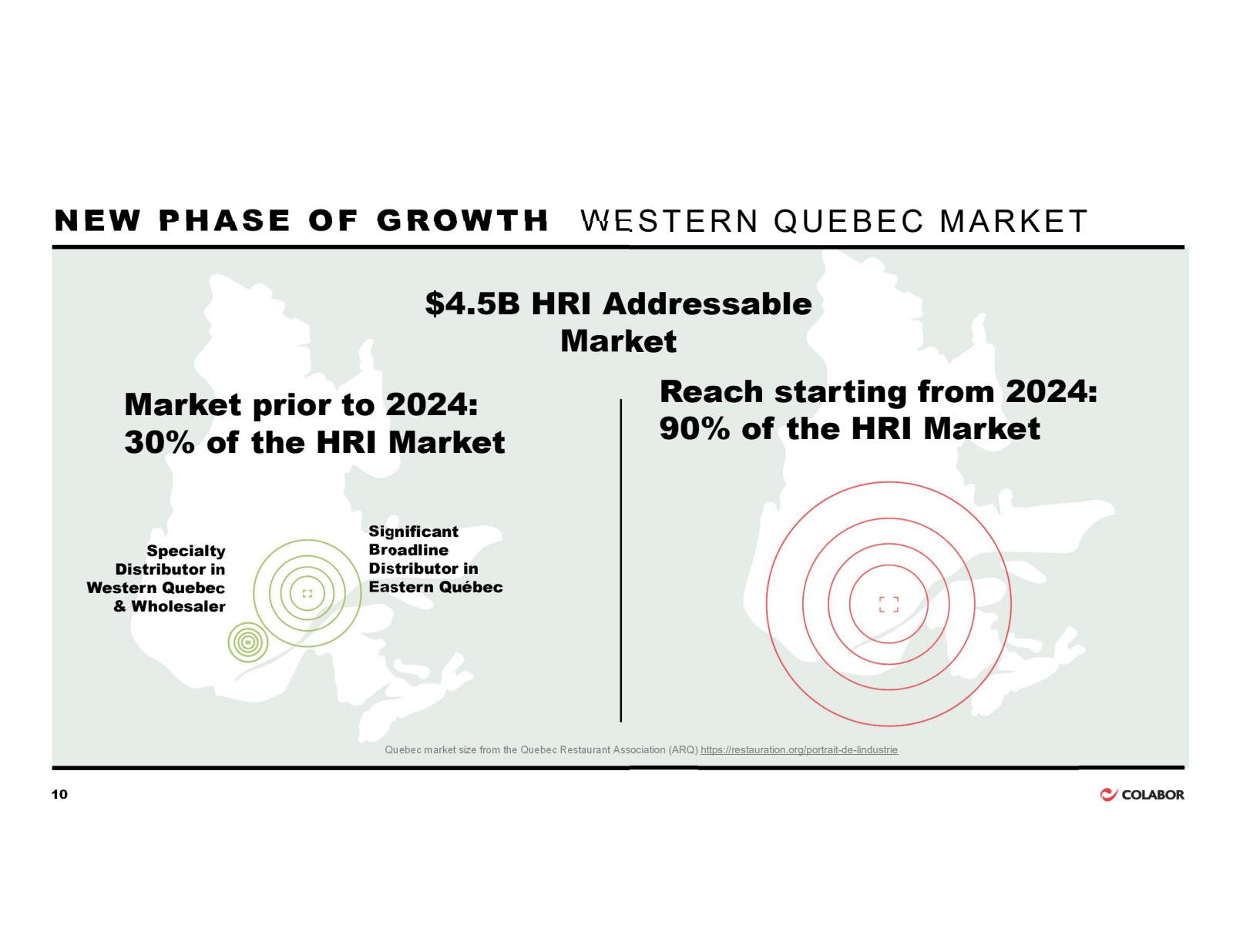 NEW PHASE OF GROWTH WESTERN QUEBEC MARKET

$4.5B HRI Addressable Market

Market prior to 2024: 30% of the HRI Market

Specialty Distributor in Western Quebec & Wholesaler

Significant Broadline Distributor in Eastern Québec

Reach starting from 2024: 90% of the HRI Market

Quebec market size from the Quebec Restaurant Association (ARQ) https://restauration.org/portrait-de-lindustrie

10

COLABOR